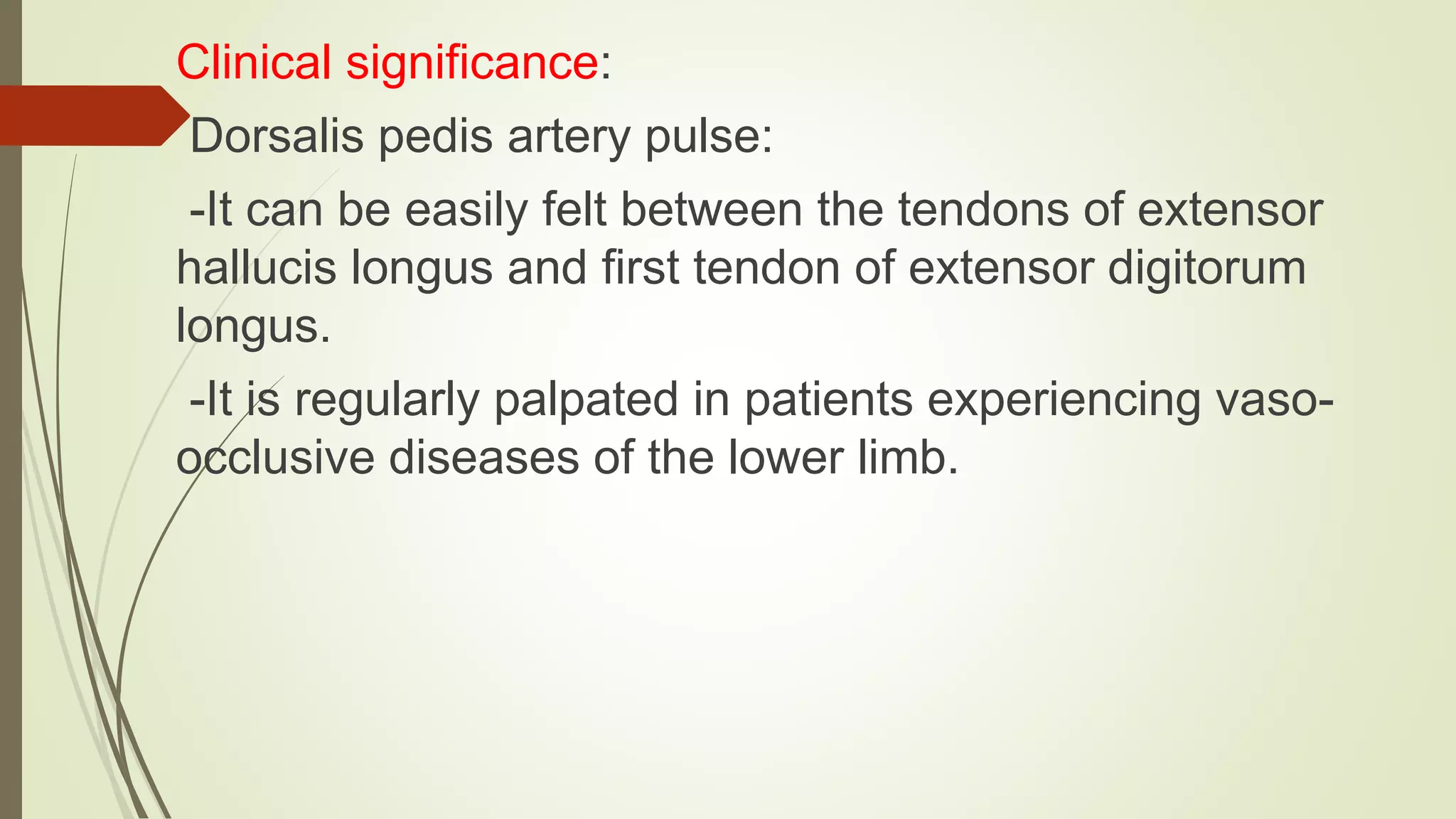 Clinical significance:

Dorsalis pedis artery pulse:

-It can be easily felt between the tendons of extensor hallucis longus and first tendon of extensor digitorum longus.

-It is regularly palpated in patients experiencing vaso-occlusive diseases of the lower limb.